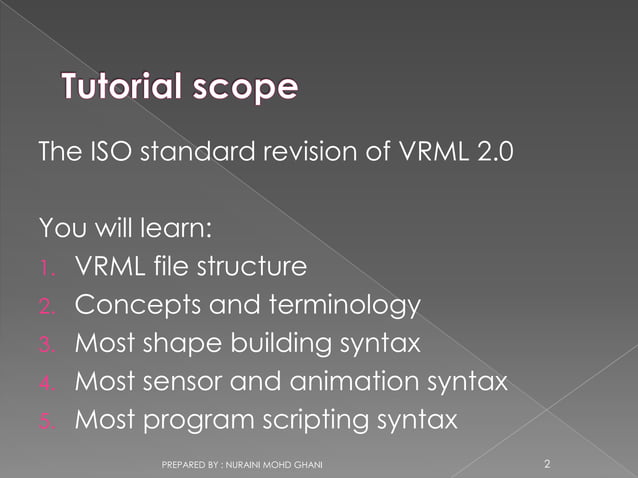 Tutorial scope

The ISO standard revision of VRML 2.0

You will learn:
1. VRML file structure
2. Concepts and terminology
3. Most shape building syntax
4. Most sensor and animation syntax
5. Most program scripting syntax

PREPARED BY : NURAINI MOHD GHANI

2